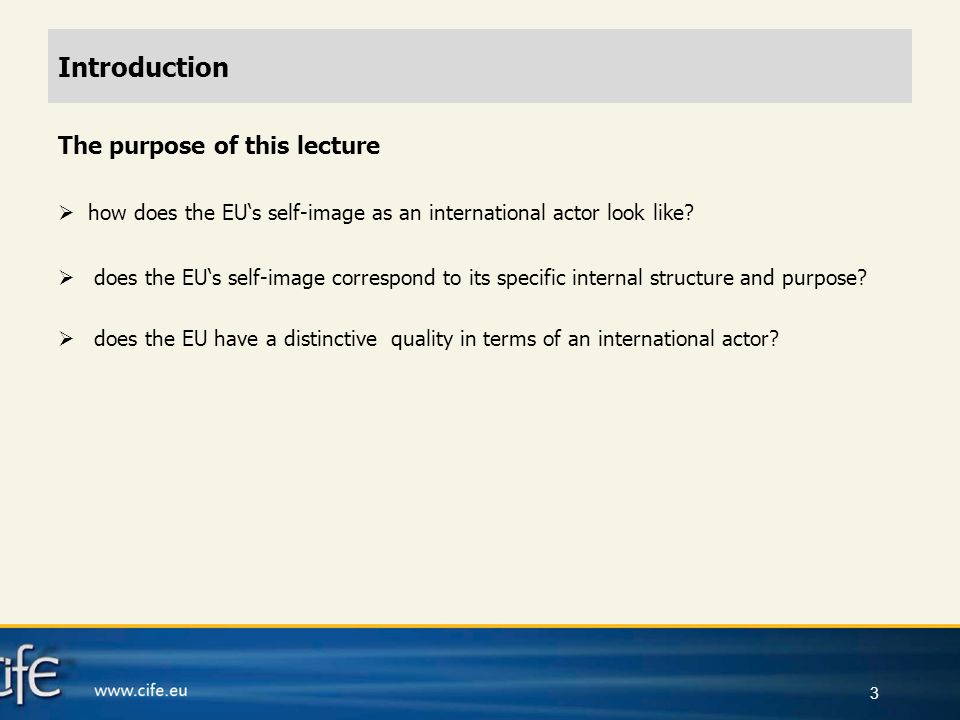 Introduction

The purpose of this lecture

➢ how does the EU‘s self-image as an international actor look like?

➢ does the EU‘s self-image correspond to its specific internal structure and purpose?

➢ does the EU have a distinctive quality in terms of an international actor?

cife

www.cife.eu

3